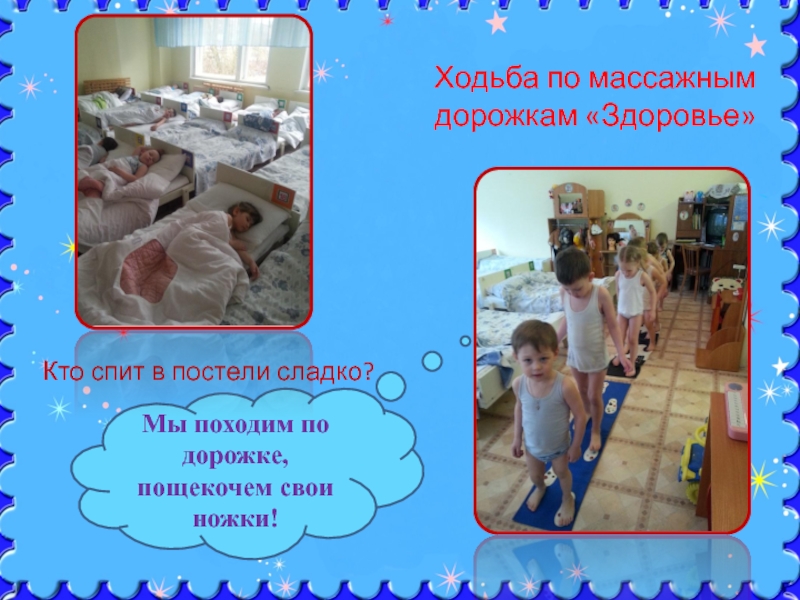 Ходьба по массажным дорожкам «Здоровье»

Кто спит в постели сладко?

Мы походим по дорожке, пощекочем свои ножки!